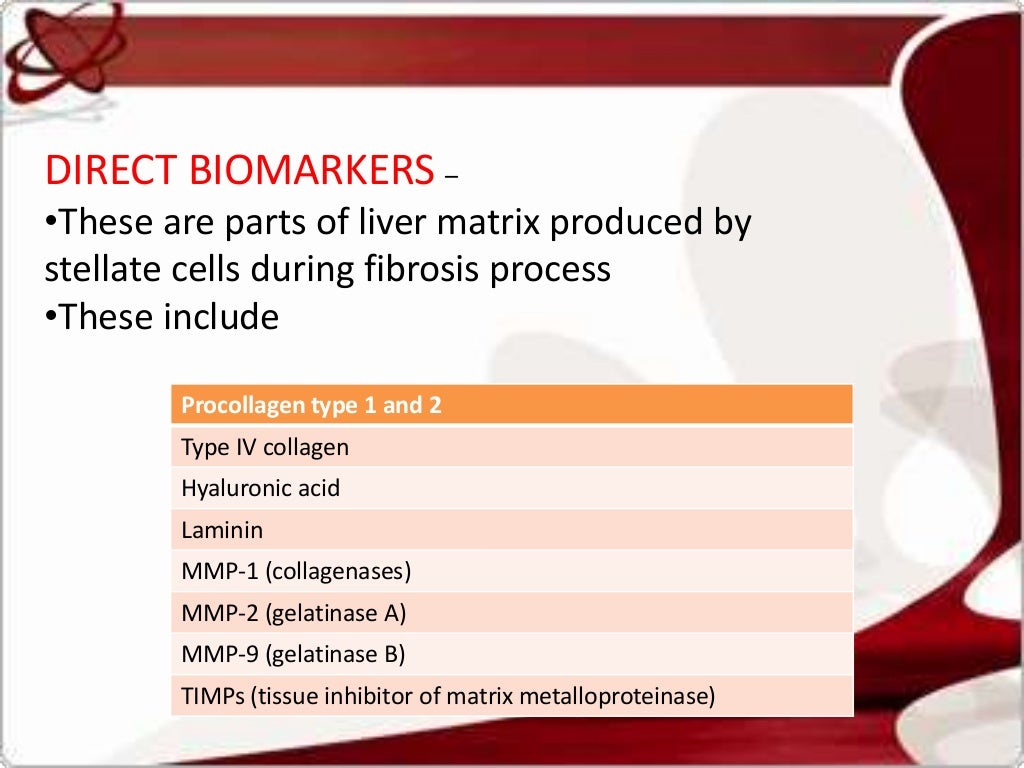 DIRECT BIOMARKERS –

•These are parts of liver matrix produced by stellate cells during fibrosis process

•These include

| Procollagen type 1 and 2 |
|---|
| Type IV collagen |
| Hyaluronic acid |
| Laminin |
| MMP-1 (collagenases) |
| MMP-2 (gelatinase A) |
| MMP-9 (gelatinase B) |
| TIMPs (tissue inhibitor of matrix metalloproteinase) |